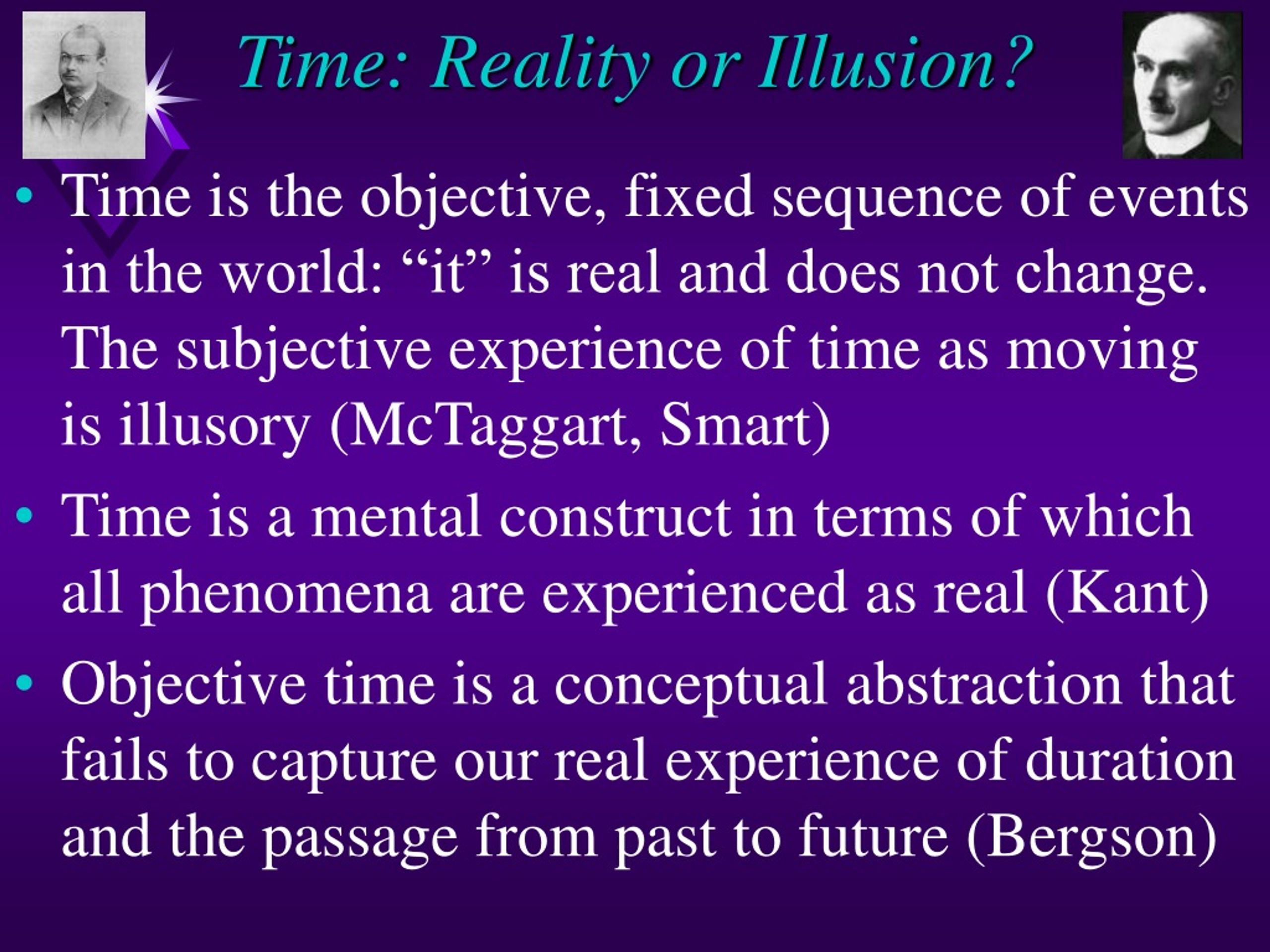 Time: Reality or Illusion?

• Time is the objective, fixed sequence of events in the world: “it” is real and does not change. The subjective experience of time as moving is illusory (McTaggart, Smart)

• Time is a mental construct in terms of which all phenomena are experienced as real (Kant)

• Objective time is a conceptual abstraction that fails to capture our real experience of duration and the passage from past to future (Bergson)